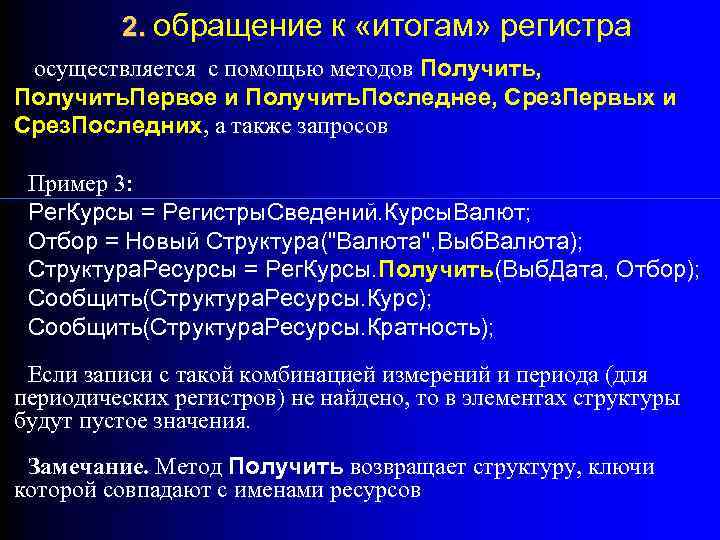 2. обращение к «итогам» регистра

осуществляется с помощью методов Получить, ПолучитьПервое и ПолучитьПоследнее, СрезПервых и СрезПоследних, а также запросов

Пример 3:
РегКурсы = РегистрыСведений.КурсыВалют;
Отбор = Новый Структура("Валюта",ВыбВалюта);
СтруктураРесурсы = РегКурсы.Получить(ВыбДата, Отбор);
Сообщить(СтруктураРесурсы.Курс);
Сообщить(СтруктураРесурсы.Кратность);

Если записи с такой комбинацией измерений и периода (для периодических регистров) не найдено, то в элементах структуры будут пустое значения.

Замечание. Метод Получить возвращает структуру, ключи которой совпадают с именами ресурсов